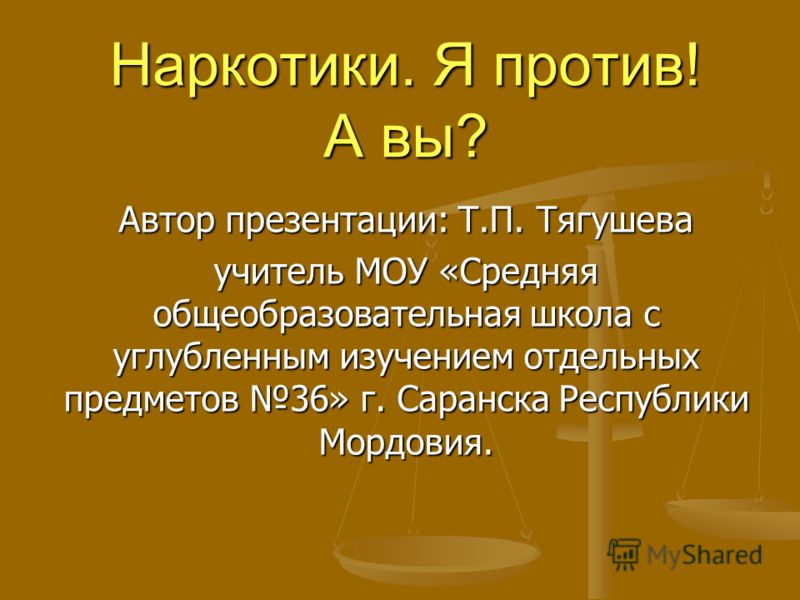 Наркотики. Я против! А вы?

Автор презентации: Т.П. Тягушева

учитель МОУ «Средняя общеобразовательная школа с углубленным изучением отдельных предметов №36» г. Саранска Республики Мордовия.

MyShared